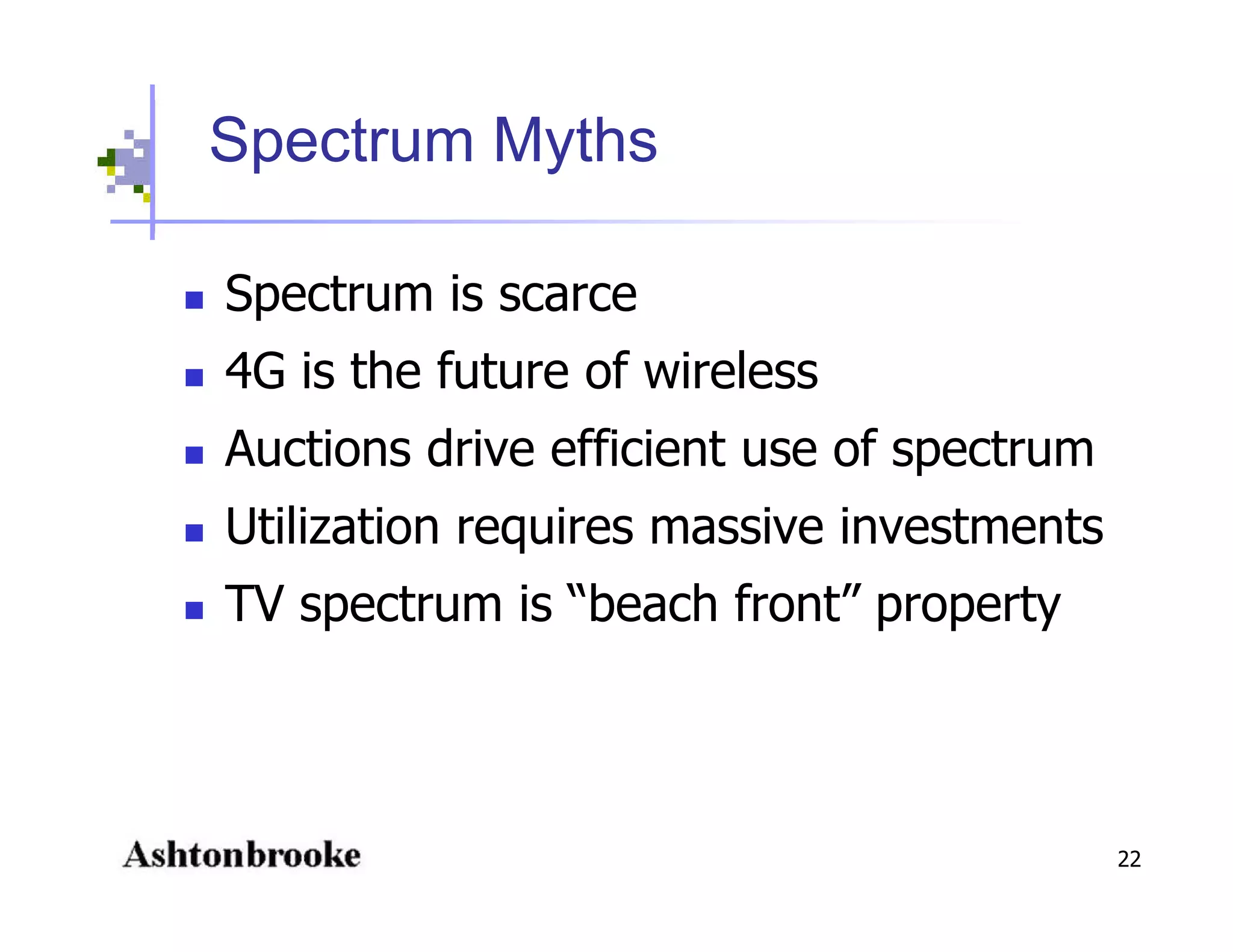 Spectrum Myths

- Spectrum is scarce
- 4G is the future of wireless
- Auctions drive efficient use of spectrum
- Utilization requires massive investments
- TV spectrum is “beach front” property

Ashtonbrooke

22